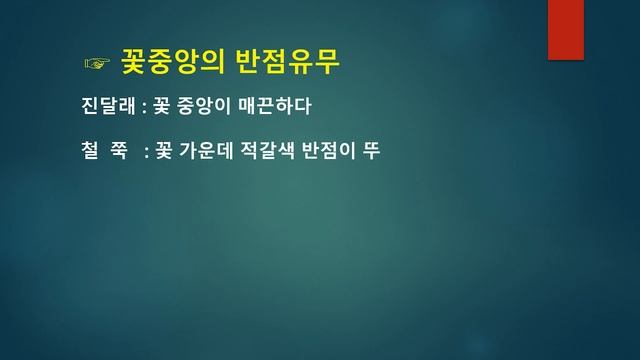 ☞ 꽃중앙의 반점유무

진달래 : 꽃 중앙이 매끈하다

철 쭉 : 꽃 가운데 적갈색 반점이 뚜